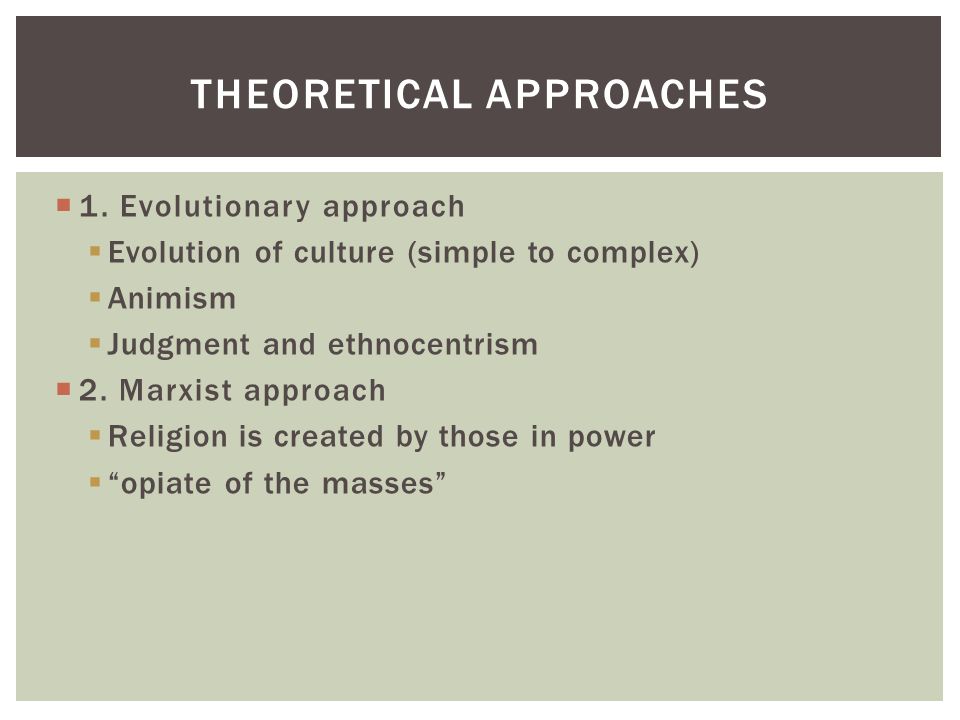 THEORETICAL APPROACHES

1. Evolutionary approach
Evolution of culture (simple to complex)
Animism
Judgment and ethnocentrism
2. Marxist approach
Religion is created by those in power
“opiate of the masses”